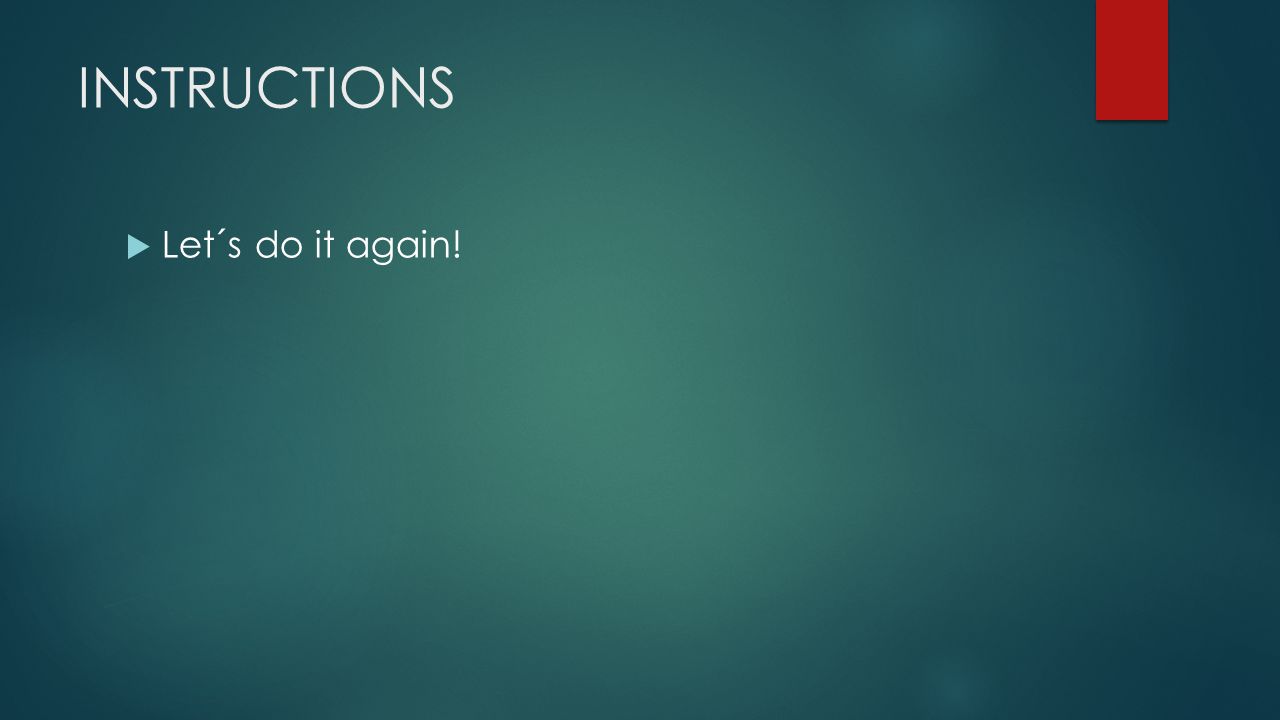 INSTRUCTIONS

Let´s do it again!